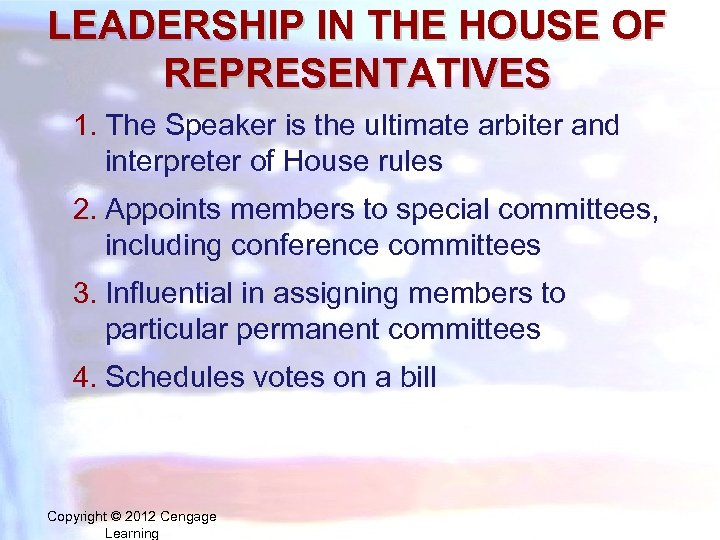 LEADERSHIP IN THE HOUSE OF REPRESENTATIVES

1. The Speaker is the ultimate arbiter and interpreter of House rules

2. Appoints members to special committees, including conference committees

3. Influential in assigning members to particular permanent committees

4. Schedules votes on a bill

Copyright © 2012 Cengage Learning